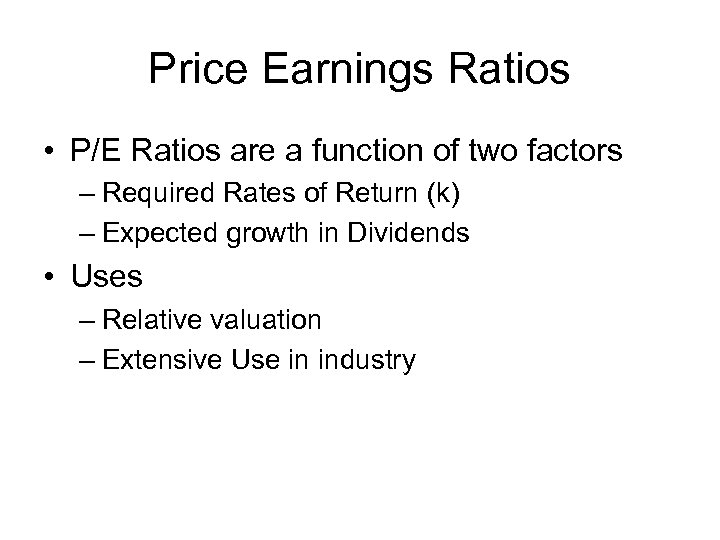 Price Earnings Ratios

• P/E Ratios are a function of two factors
– Required Rates of Return (k)
– Expected growth in Dividends
• Uses
– Relative valuation
– Extensive Use in industry